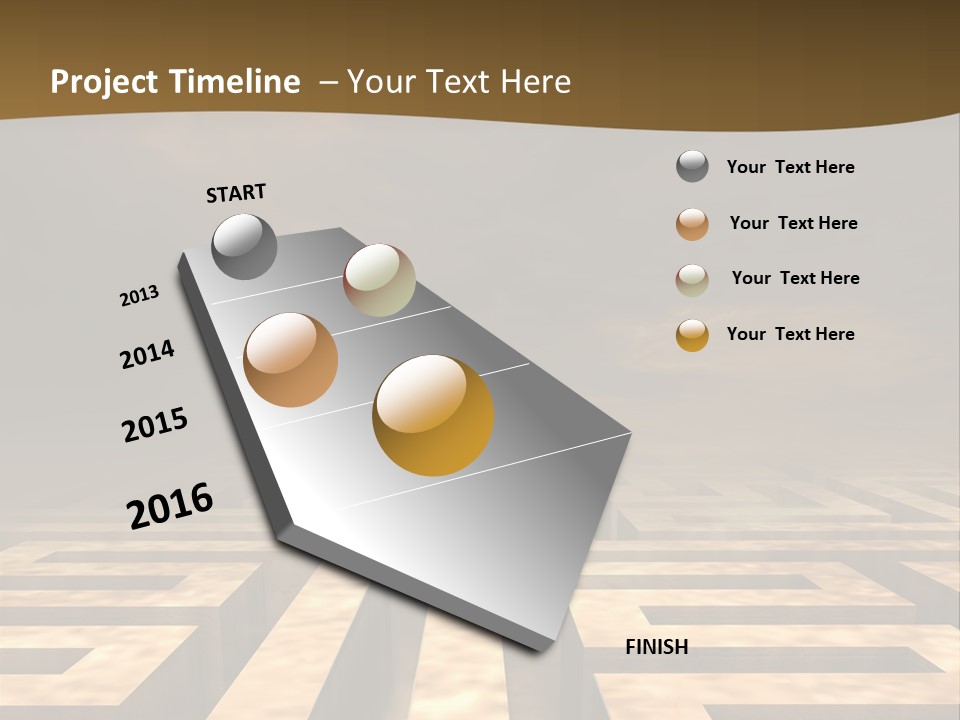 Project Timeline – Your Text Here

START

2013

2014

2015

2016

FINISH

Your Text Here

Your Text Here

Your Text Here

Your Text Here